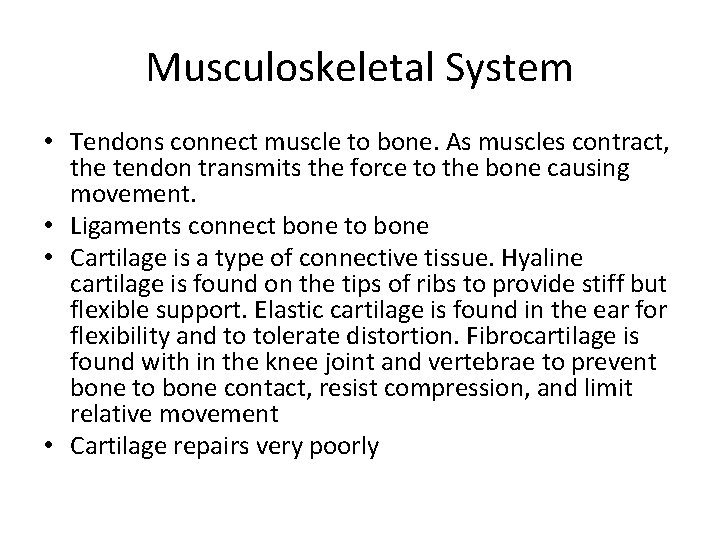 Musculoskeletal System

• Tendons connect muscle to bone. As muscles contract, the tendon transmits the force to the bone causing movement.
• Ligaments connect bone to bone
• Cartilage is a type of connective tissue. Hyaline cartilage is found on the tips of ribs to provide stiff but flexible support. Elastic cartilage is found in the ear for flexibility and to tolerate distortion. Fibrocartilage is found with in the knee joint and vertebrae to prevent bone to bone contact, resist compression, and limit relative movement
• Cartilage repairs very poorly